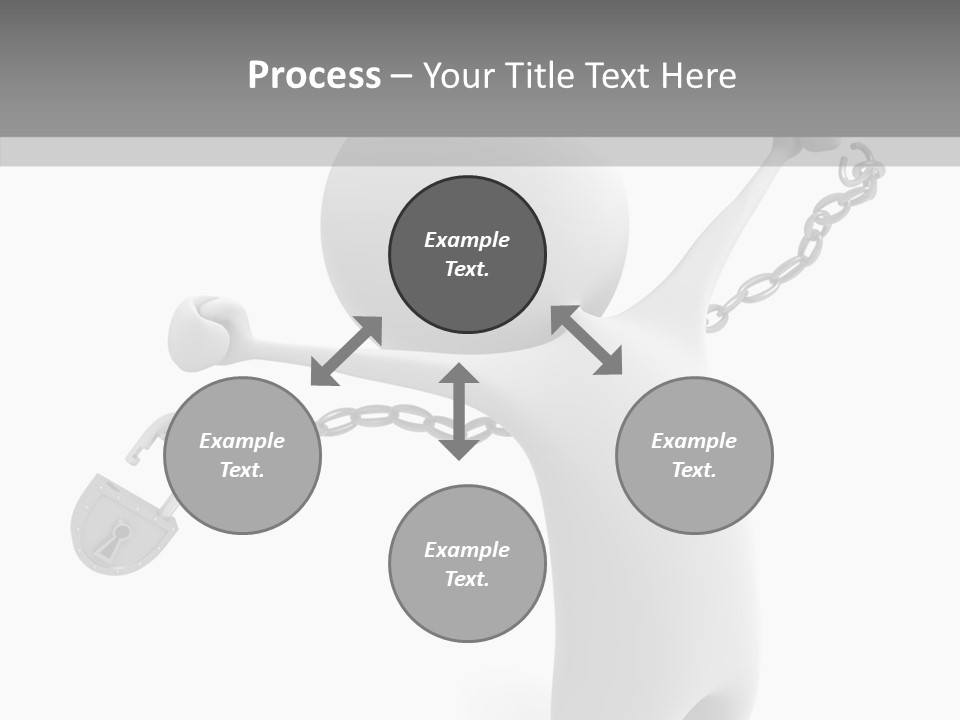 Process – Your Title Text Here

Example Text.

Example Text.

Example Text.

Example Text.